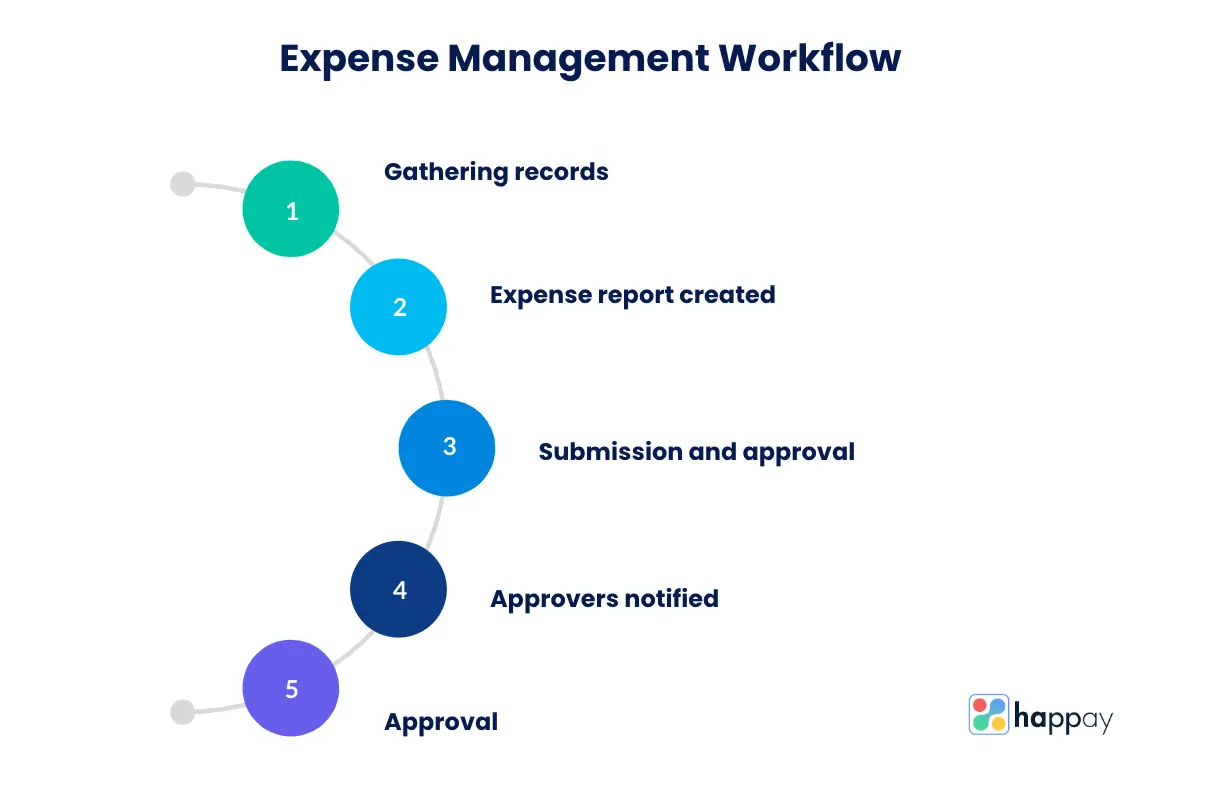 Expense Management Workflow

1
Gathering records

2
Expense report created

3
Submission and approval

4
Approvers notified

5
Approval

happay